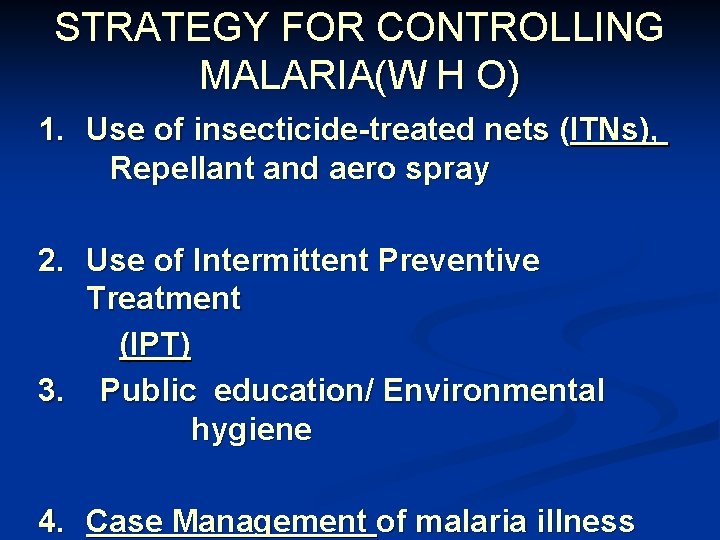 STRATEGY FOR CONTROLLING MALARIA(W H O)

1. Use of insecticide-treated nets (ITNs), Repellant and aero spray

2. Use of Intermittent Preventive Treatment
(IPT)

3. Public education/ Environmental hygiene

4. Case Management of malaria illness